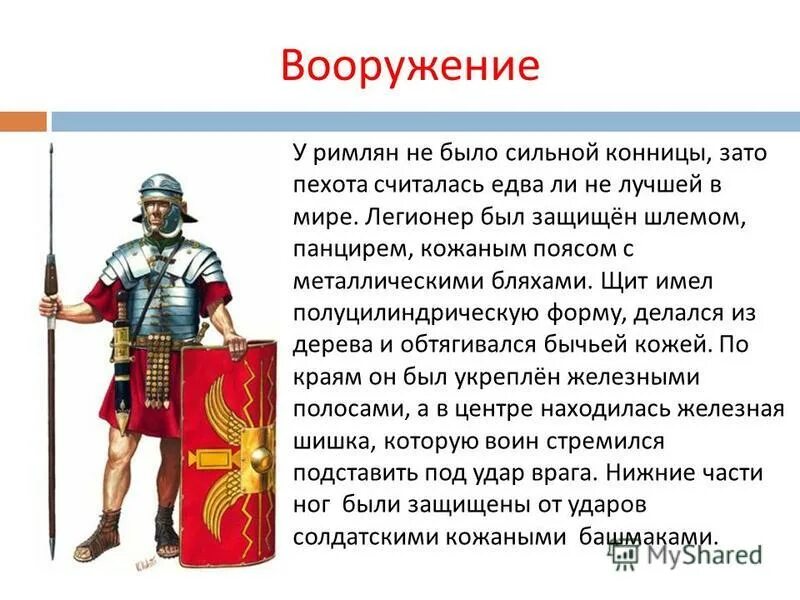 Вооружение

У римлян не было сильной конницы, зато пехота считалась едва ли не лучшей в мире. Легионер был защищён шлемом, панцирем, кожаным поясом с металлическими бляхами. Щит имел полуцилиндрическую форму, делался из дерева и обтягивался бычьей кожей. По краям он был укреплён железными полосами, а в центре находилась железная шишка, которую воин стремился подставить под удар врага. Нижние части ног были защищены от ударов солдатскими кожаными башмаками.

MyShared